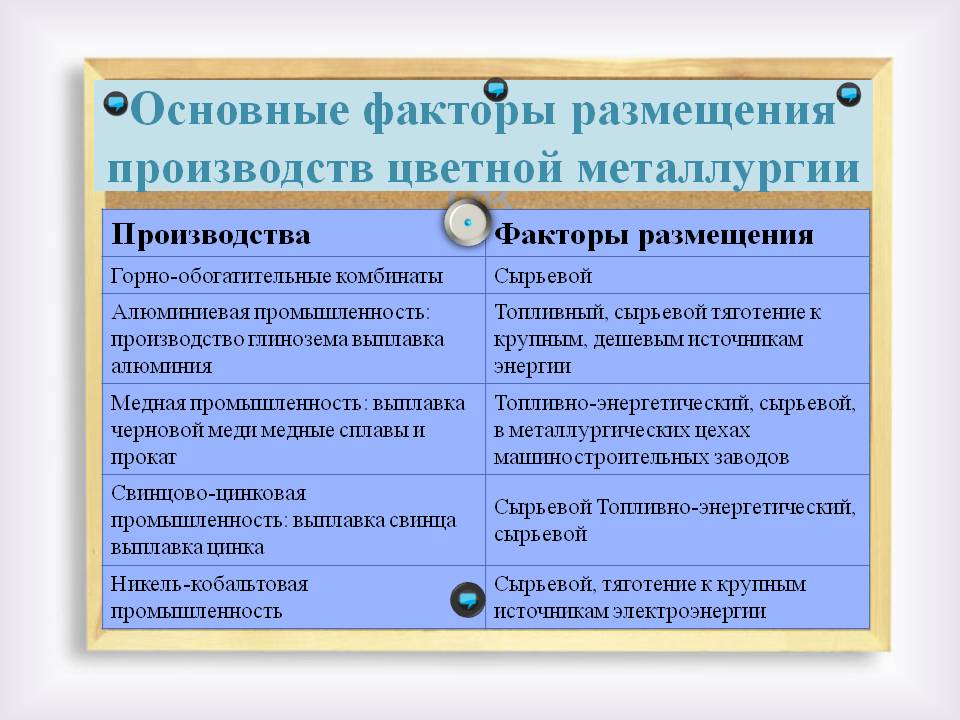 Основные факторы размещения производств цветной металлургии

| Производства | Факторы размещения |
|---|---|
| Горно-обогатительные комбинаты | Сырьевой |
| Алюминиевая промышленность: производство глинозема выплавка алюминия | Топливный, сырьевой тяготение к крупным, дешевым источникам энергии |
| Медная промышленность: выплавка черновой меди медные сплавы и прокат | Топливно-энергетический, сырьевой, в металлургических цехах машиностроительных заводов |
| Свинцово-цинковая промышленность: выплавка свинца выплавка цинка | Сырьевой Топливно-энергетический, сырьевой |
| Никель-кобальтовая промышленность | Сырьевой, тяготение к крупным источникам электроэнергии |